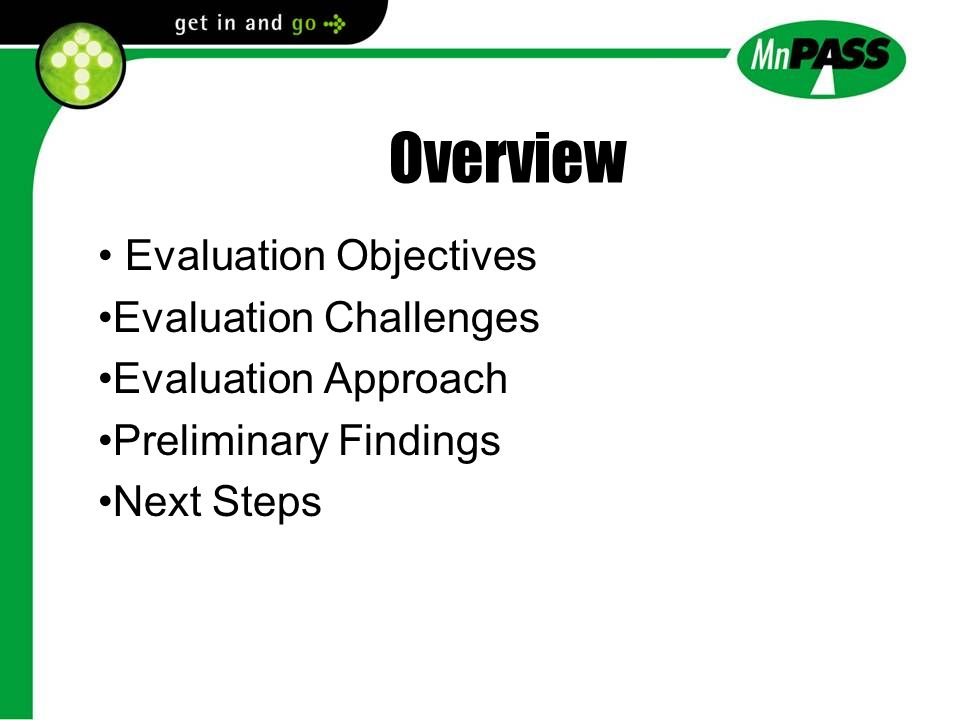 get in and go

MnPASS

Overview

• Evaluation Objectives
•Evaluation Challenges
•Evaluation Approach
•Preliminary Findings
•Next Steps